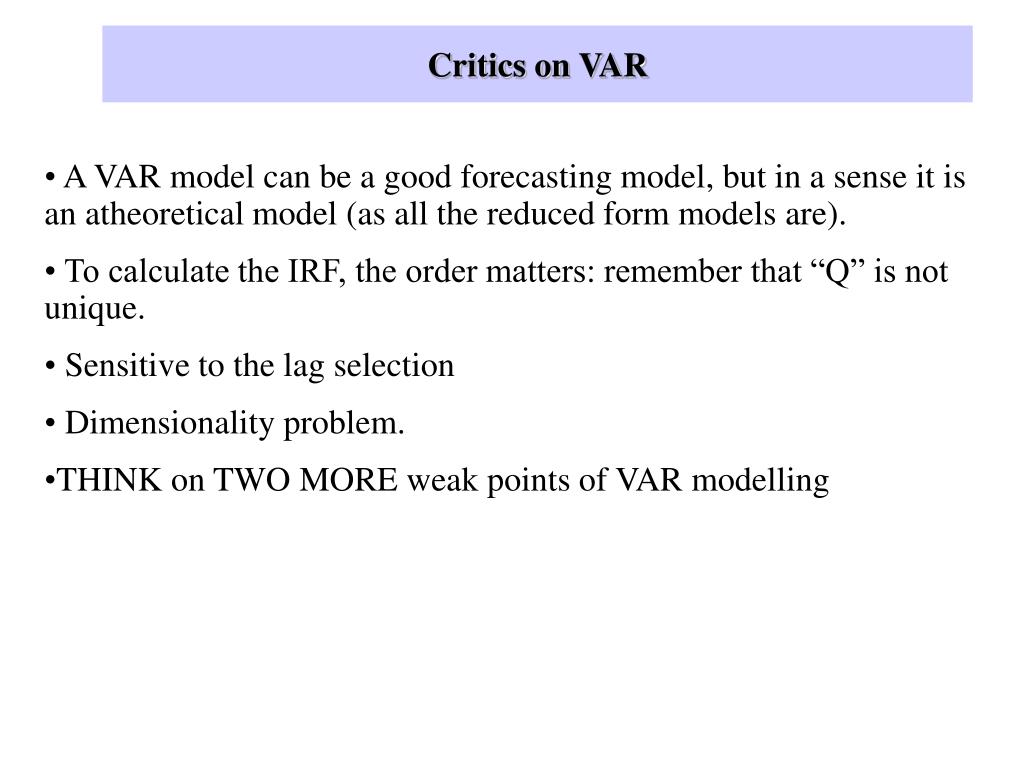 Critics on VAR

• A VAR model can be a good forecasting model, but in a sense it is an atheoretical model (as all the reduced form models are).

• To calculate the IRF, the order matters: remember that “Q” is not unique.

• Sensitive to the lag selection

• Dimensionality problem.

•THINK on TWO MORE weak points of VAR modelling